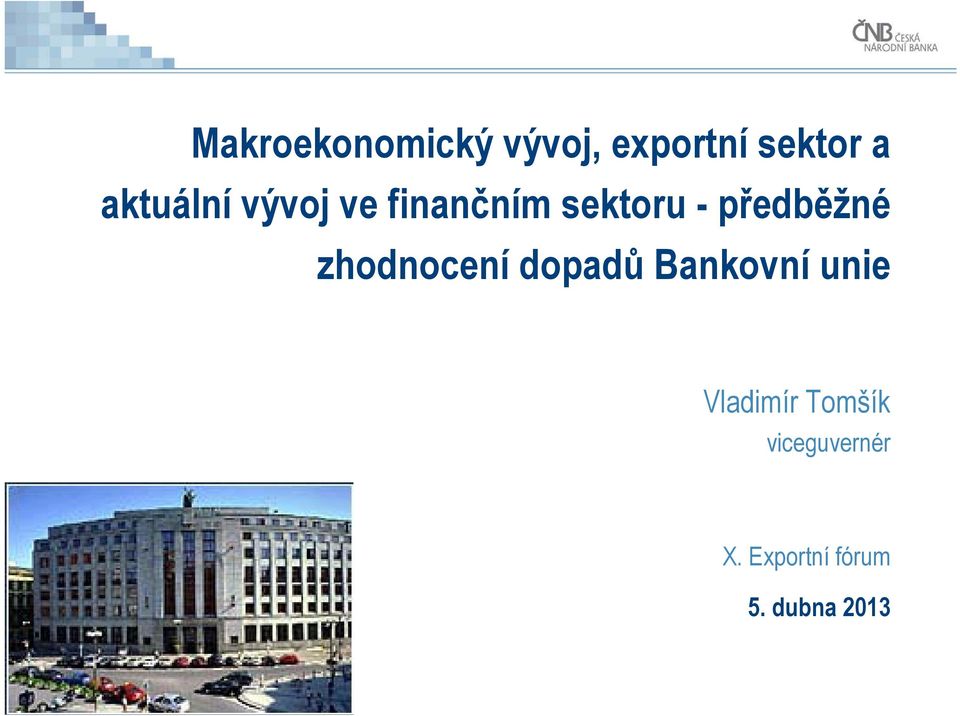 ČNB ČESKÁ NÁRODNÍ BANKA

Makroekonomický vývoj, exportní sektor a aktuální vývoj ve finančním sektoru - předběžné zhodnocení dopadů Bankovní unie

Vladimír Tomšík
viceguvernér

X. Exportní fórum
5. dubna 2013